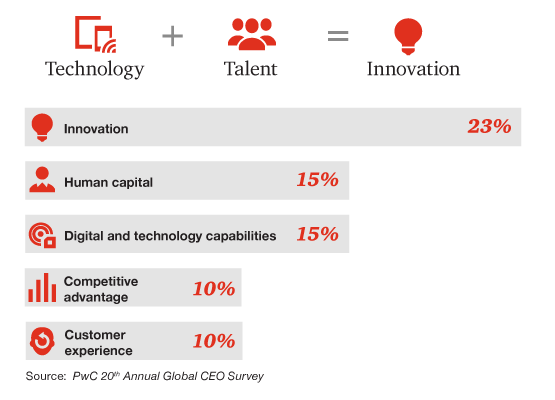 Technology + Talent = Innovation

Innovation 23%

Human capital 15%

Digital and technology capabilities 15%

Competitive advantage 10%

Customer experience 10%

Source: PwC 20$^{th}$ Annual Global CEO Survey